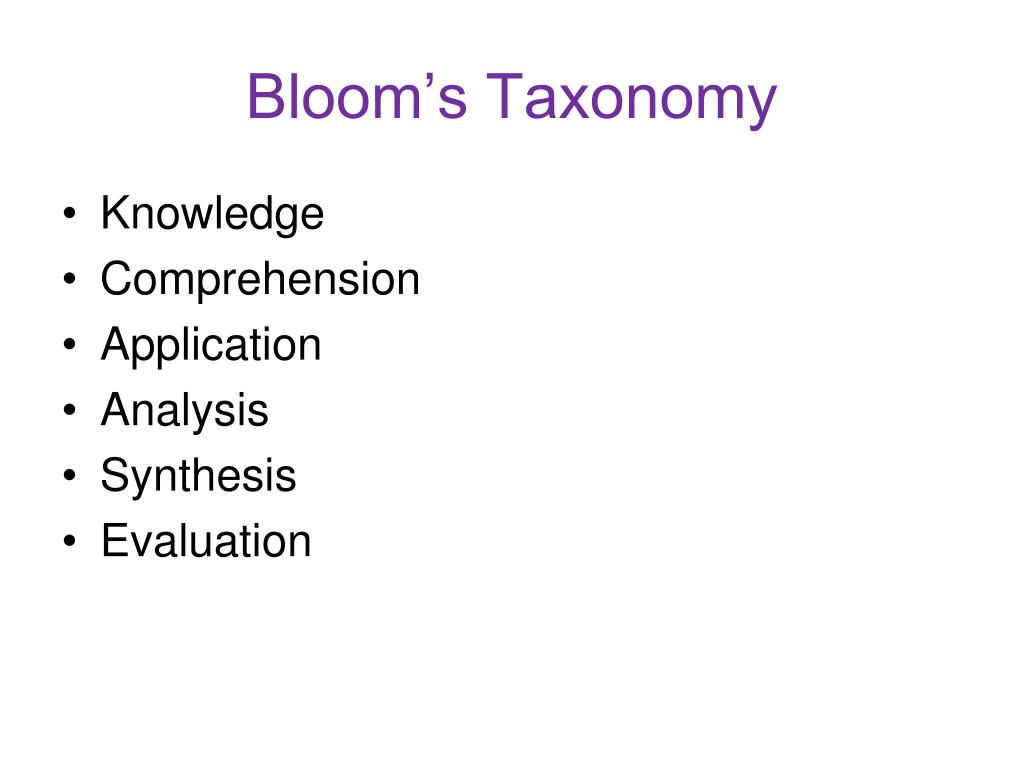 Bloom’s Taxonomy

• Knowledge
• Comprehension
• Application
• Analysis
• Synthesis
• Evaluation